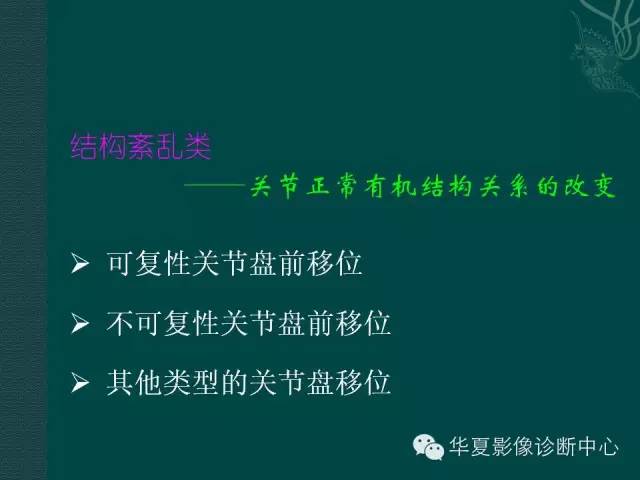 结构紊乱类

——关节正常有机结构关系的改变

➢ 可复性关节盘前移位

➢ 不可复性关节盘前移位

➢ 其他类型的关节盘移位

华夏影像诊断中心